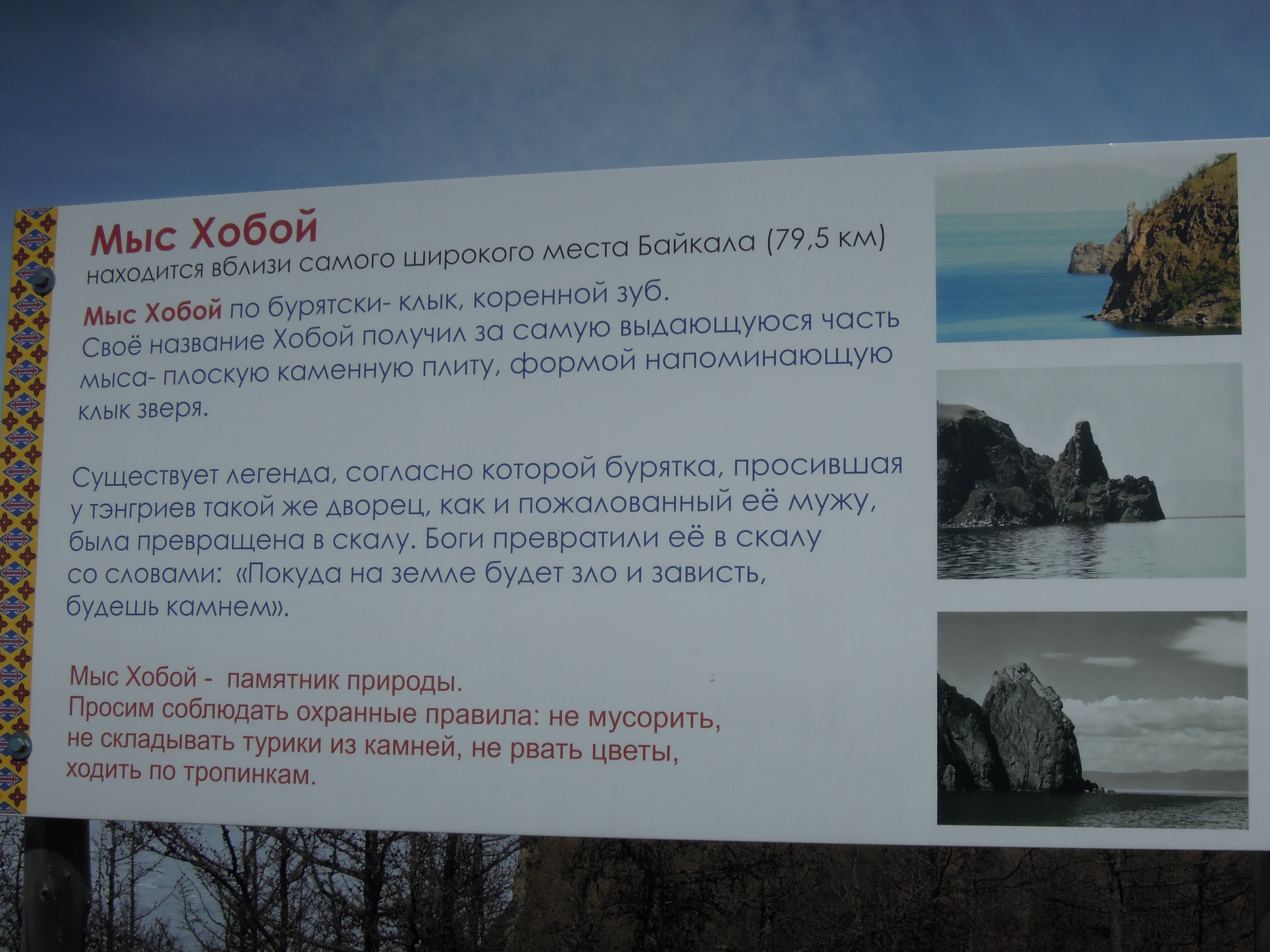 Мыс Хобой
находится вблизи самого широкого места Байкала (79,5 км)

Мыс Хобой по бурятски- клык, коренной зуб.
Своё название Хобой получил за самую выдающуюся часть мыса- плоскую каменную плиту, формой напоминающую клык зверя.

Существует легенда, согласно которой бурятка, просившая у тэнгриев такой же дворец, как и пожалованный её мужу, была превращена в скалу. Боги превратили её в скалу со словами: «Покуда на земле будет зло и зависть, будешь камнем».

Мыс Хобой - памятник природы.
Просим соблюдать охранные правила: не мусорить, не складывать турики из камней, не рвать цветы, ходить по тропинкам.